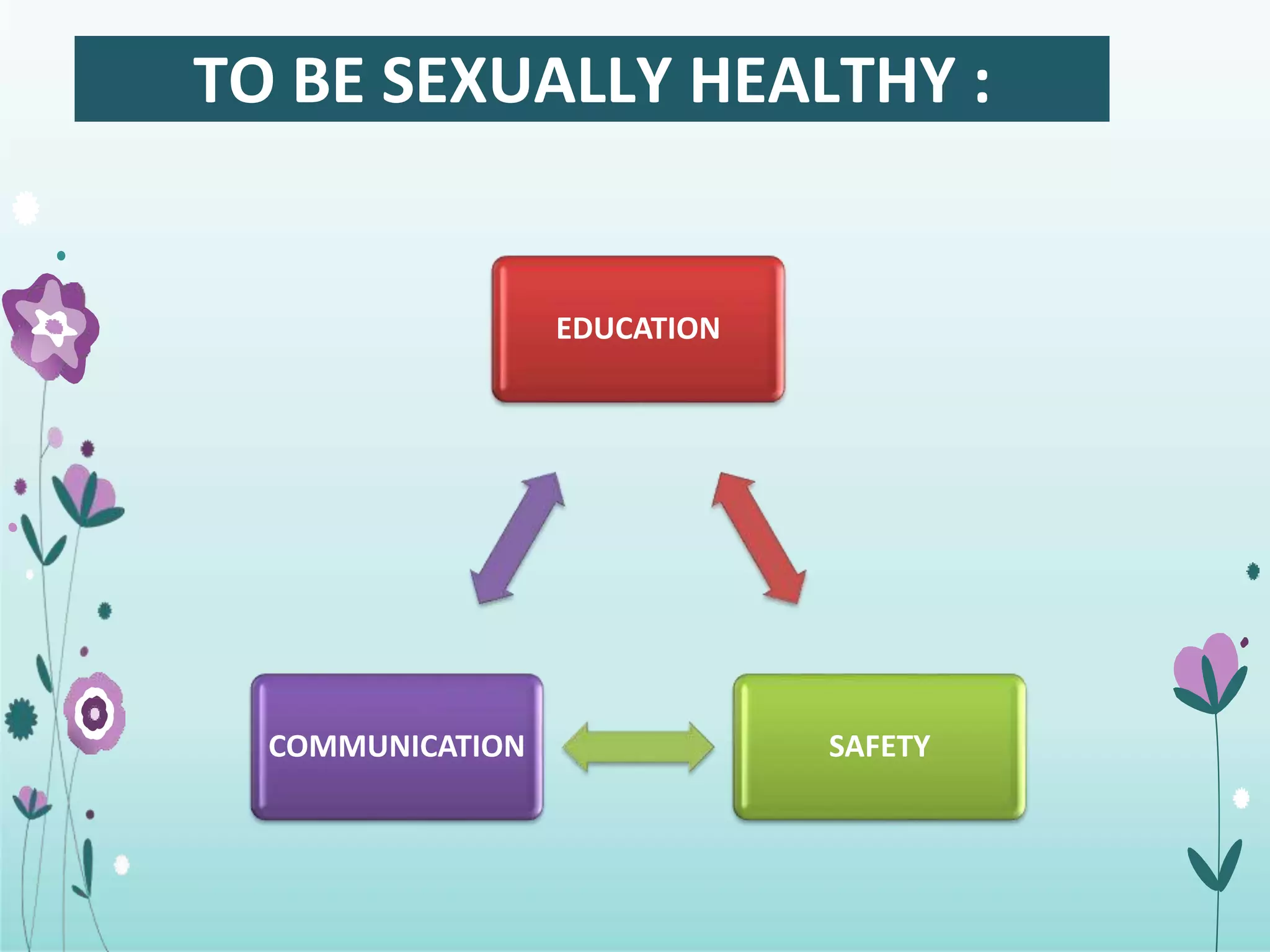 TO BE SEXUALLY HEALTHY :

EDUCATION

COMMUNICATION

SAFETY